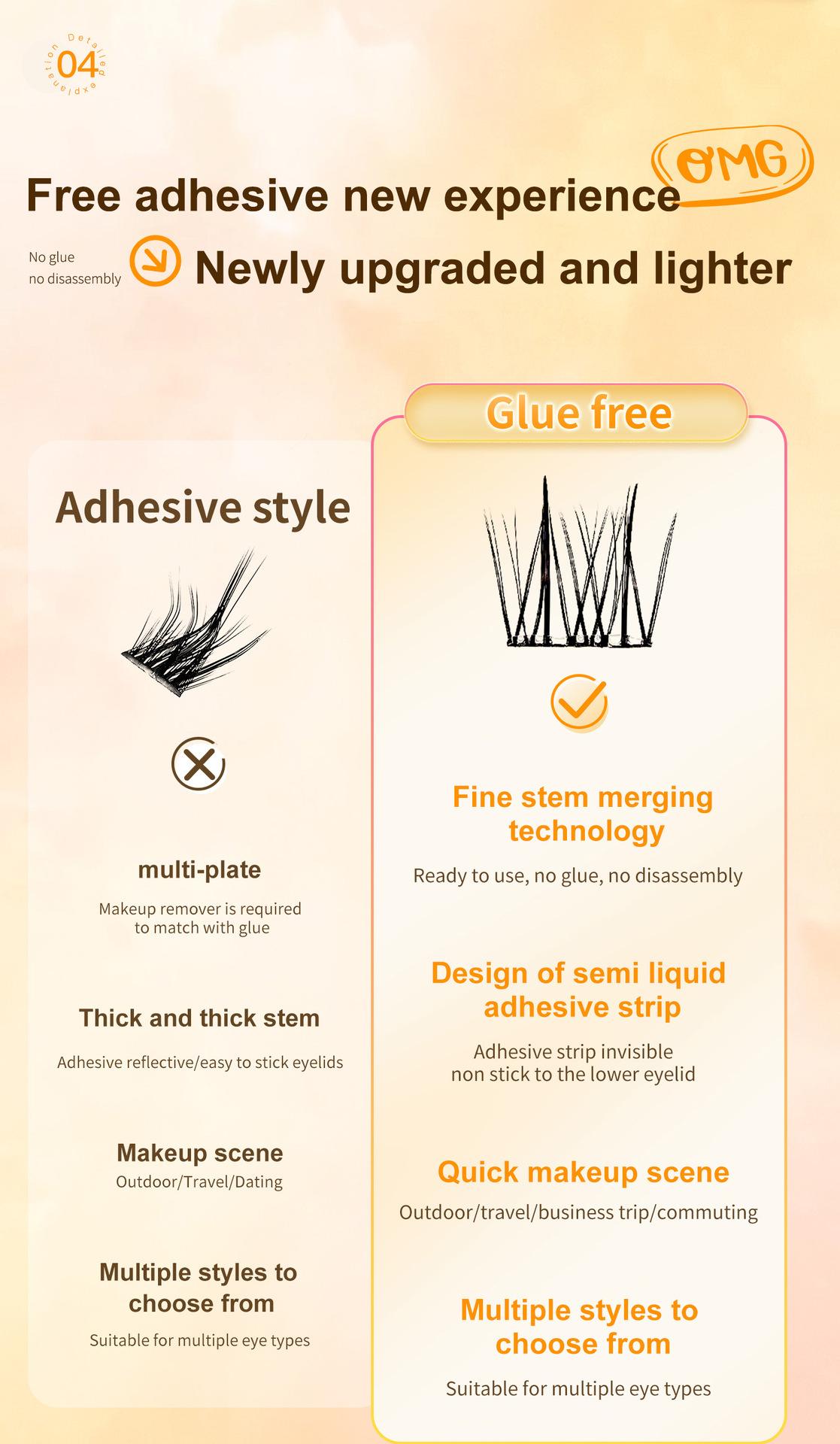 04 Detailed explanation

Free adhesive new experience OMG

No glue
no disassembly

Newly upgraded and lighter

Adhesive style

multi-plate

Makeup remover is required to match with glue

Thick and thick stem

Adhesive reflective/easy to stick eyelids

Makeup scene

Outdoor/Travel/Dating

Multiple styles to choose from

Suitable for multiple eye types

Glue free

Fine stem merging technology

Ready to use, no glue, no disassembly

Design of semi liquid adhesive strip

Adhesive strip invisible non stick to the lower eyelid

Quick makeup scene

Outdoor/travel/business trip/commuting

Multiple styles to choose from

Suitable for multiple eye types